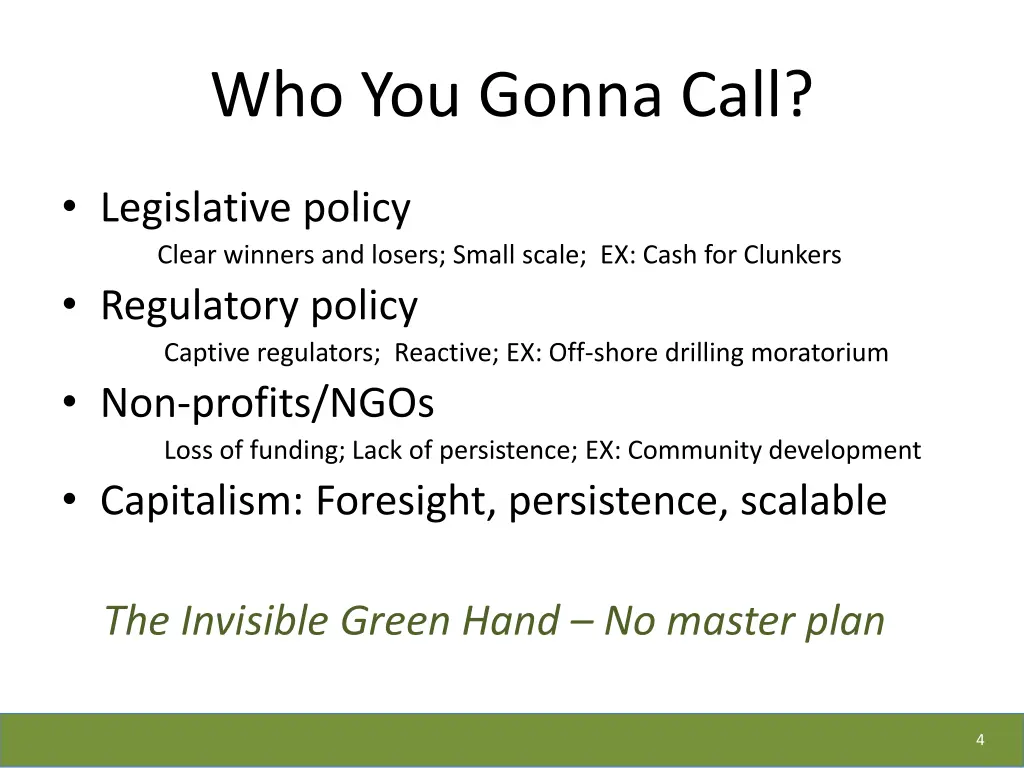 Who You Gonna Call?

• Legislative policy
Clear winners and losers; Small scale; EX: Cash for Clunkers
• Regulatory policy
Captive regulators; Reactive; EX: Off-shore drilling moratorium
• Non-profits/NGOs
Loss of funding; Lack of persistence; EX: Community development
• Capitalism: Foresight, persistence, scalable

The Invisible Green Hand – No master plan

4